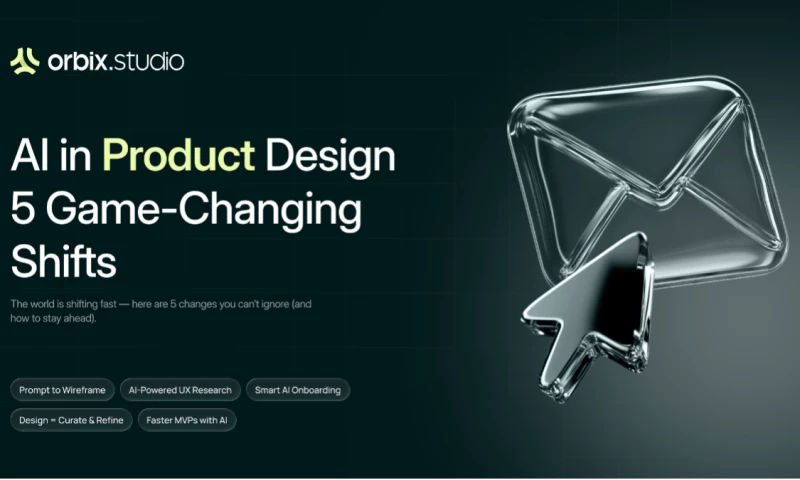 orbix.studio

AI in Product Design 5 Game-Changing Shifts

The world is shifting fast — here are 5 changes you can't ignore (and how to stay ahead).

Prompt to Wireframe
AI-Powered UX Research
Smart AI Onboarding
Design = Curate & Refine
Faster MVPs with AI